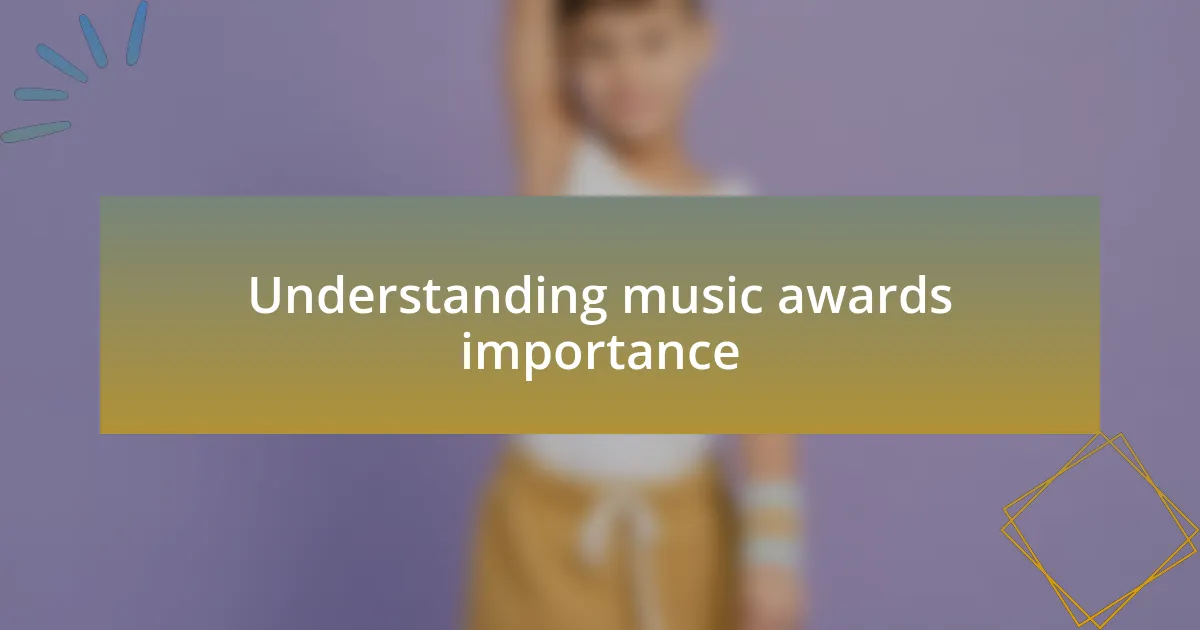 Understanding music awards importance